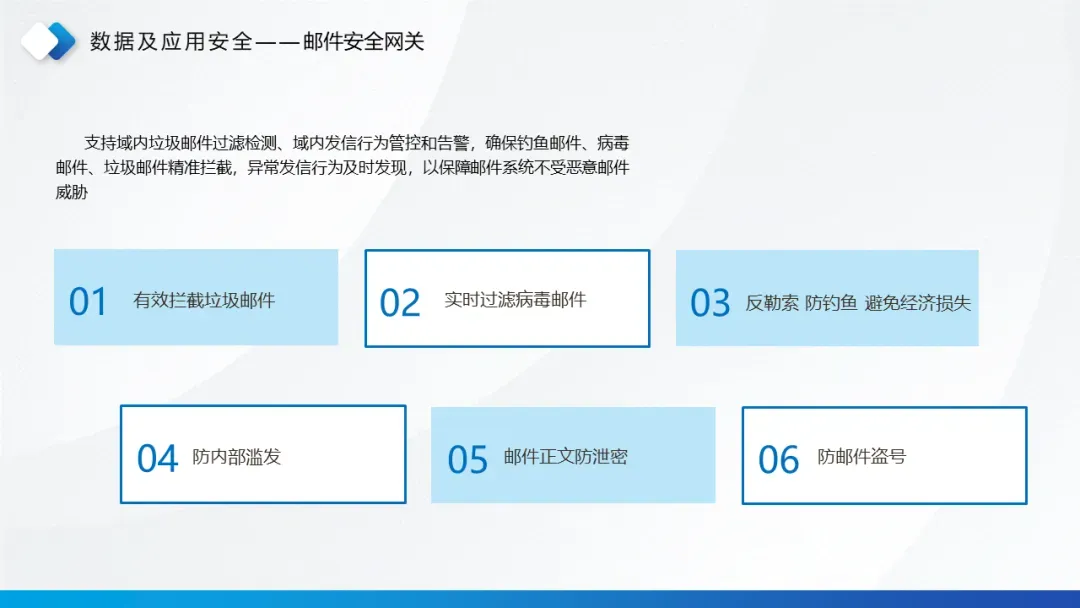 数据及应用安全——邮件安全网关

支持域内垃圾邮件过滤检测、域内发信行为管控和告警，确保钓鱼邮件、病毒邮件、垃圾邮件精准拦截，异常发信行为及时发现，以保障邮件系统不受恶意邮件威胁

01 有效拦截垃圾邮件

02 实时过滤病毒邮件

03 反勒索 防钓鱼 避免经济损失

04 防内部滥发

05 邮件正文防泄密

06 防邮件盗号